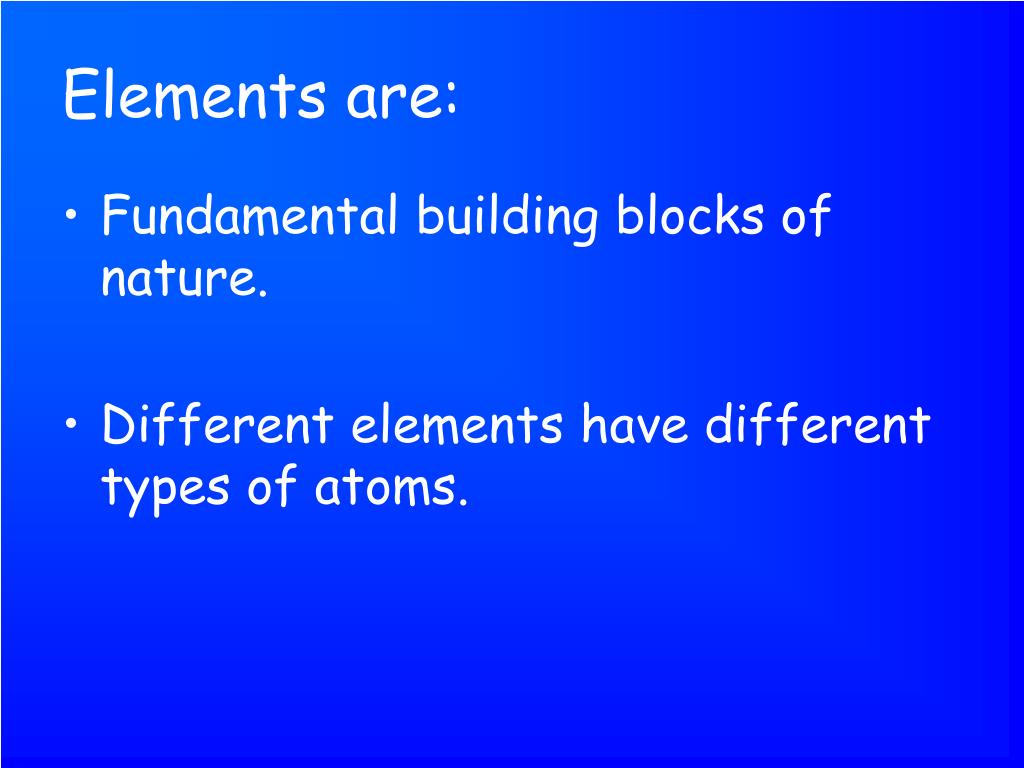 Elements are:

• Fundamental building blocks of nature.

• Different elements have different types of atoms.